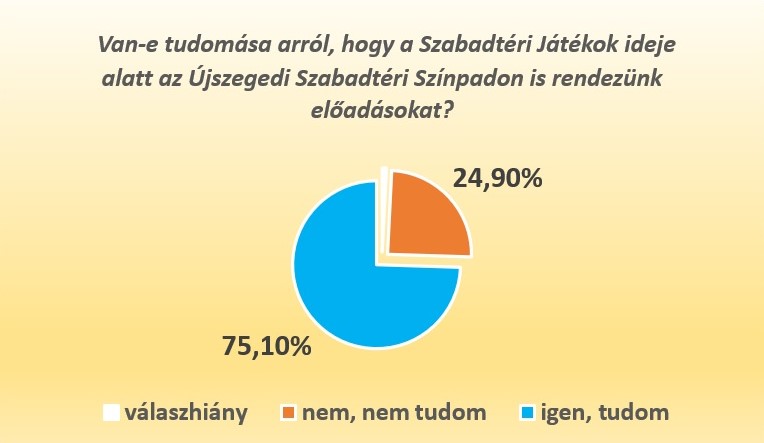 Van-e tudomása arról, hogy a Szabadtéri Játékok ideje alatt az Újszegedi Szabadtéri Színpadon is rendezünk előadásokat?

24,90%

75,10%

válaszhiány
nem, nem tudom
igen, tudom